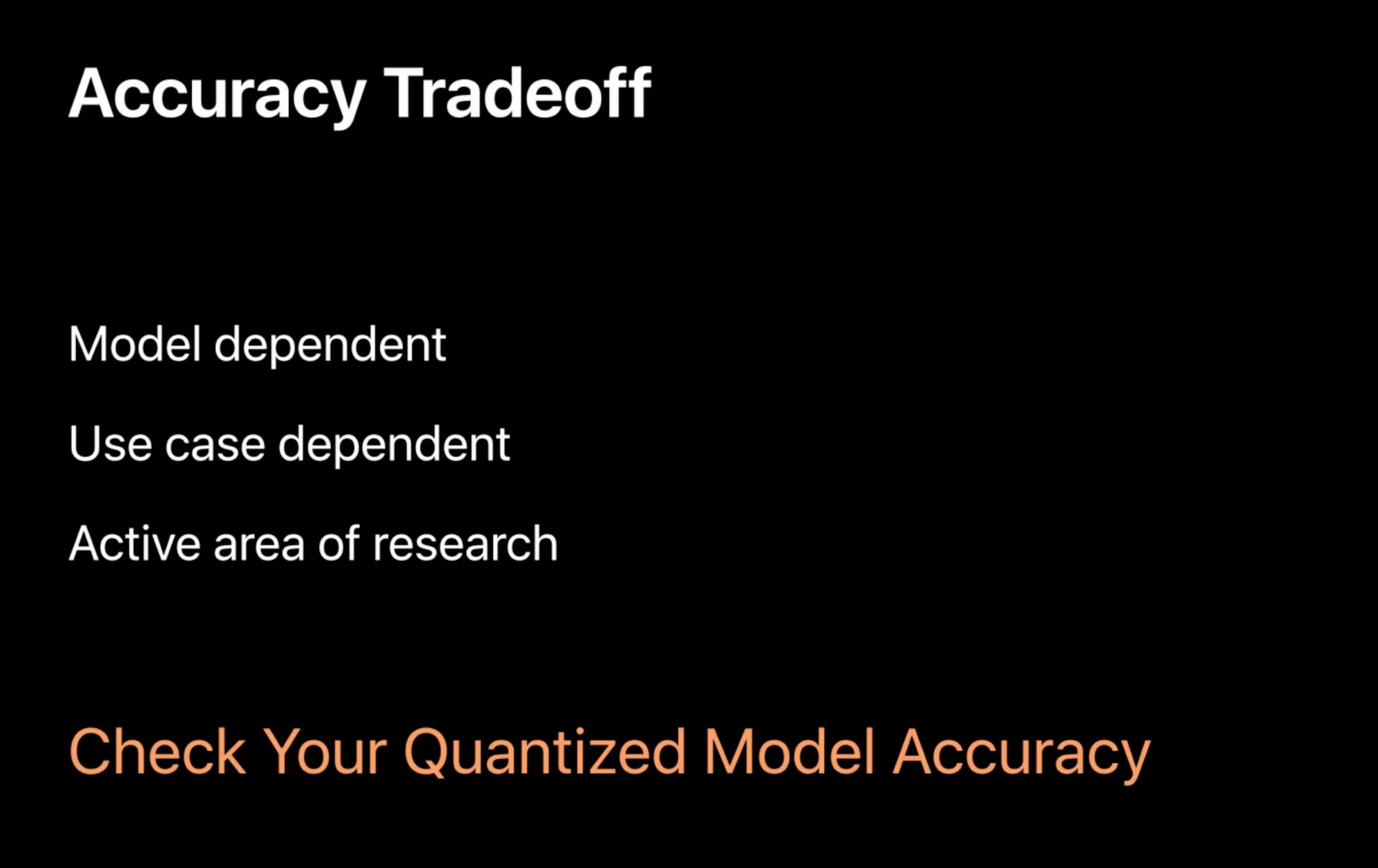 Accuracy Tradeoff

Model dependent

Use case dependent

Active area of research

Check Your Quantized Model Accuracy